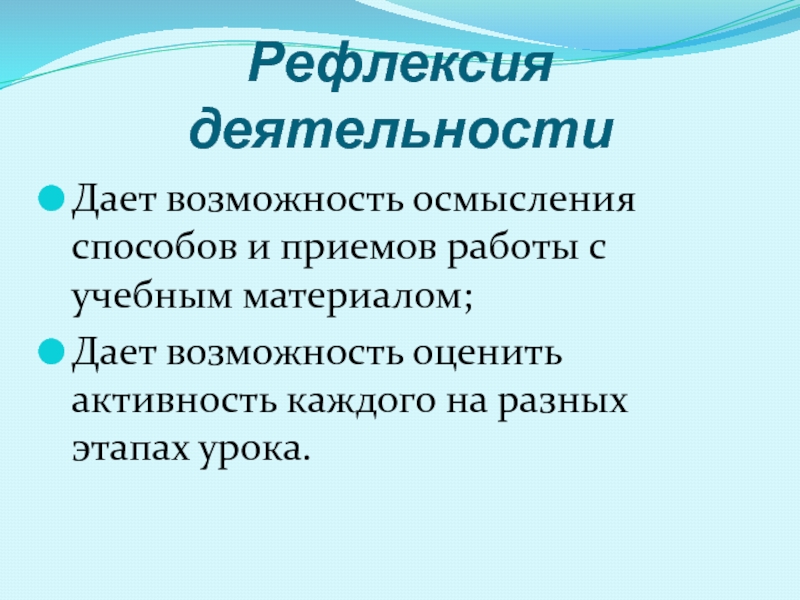 Рефлексия деятельности

Дает возможность осмысления способов и приемов работы с учебным материалом;

Дает возможность оценить активность каждого на разных этапах урока.